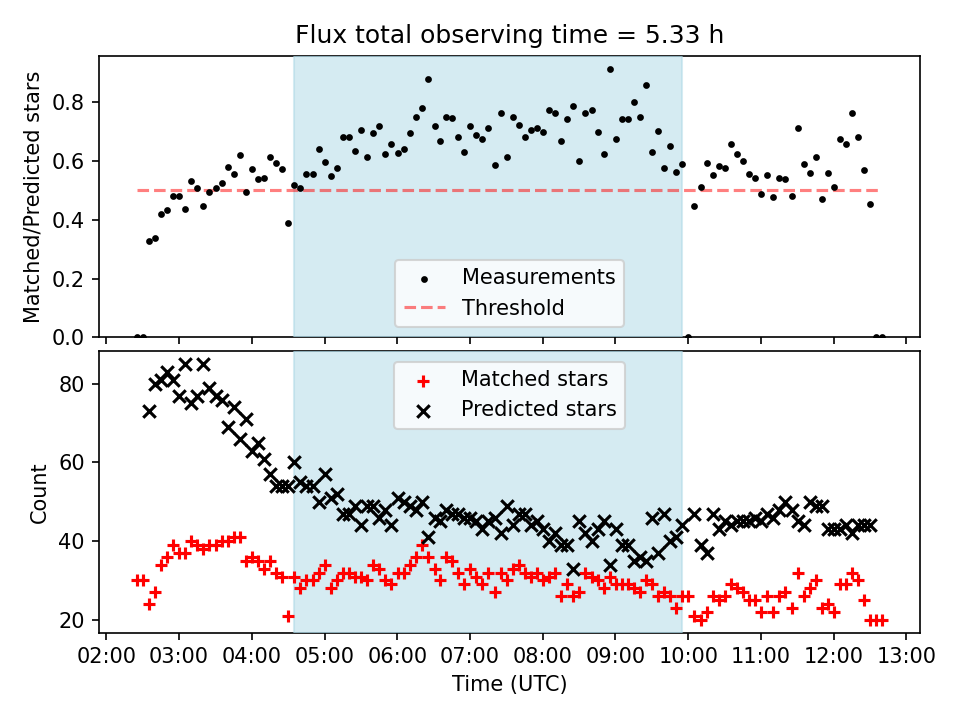 Flux total observing time = 5.33 h

Matched/Predicted stars

0.8
0.6
0.4
0.2
0.0

Measurements
Threshold

Matched stars
Predicted stars

Count

80
60
40
20

02:00 03:00 04:00 05:00 06:00 07:00 08:00 09:00 10:00 11:00 12:00 13:00

Time (UTC)